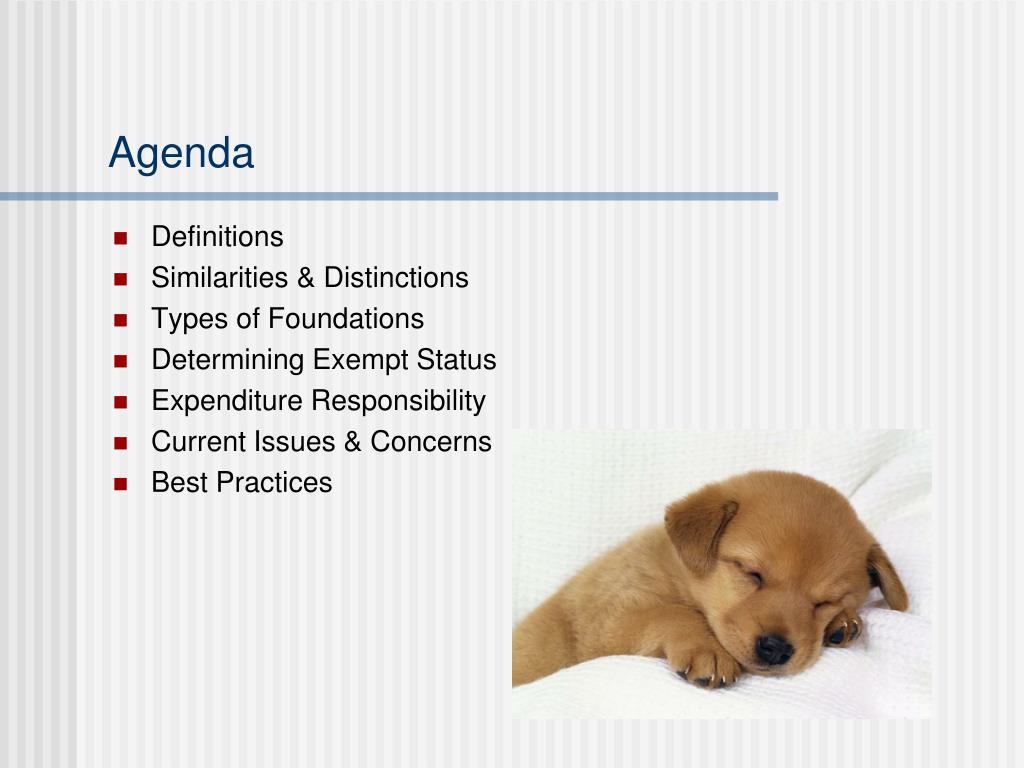 Agenda

- Definitions
- Similarities & Distinctions
- Types of Foundations
- Determining Exempt Status
- Expenditure Responsibility
- Current Issues & Concerns
- Best Practices